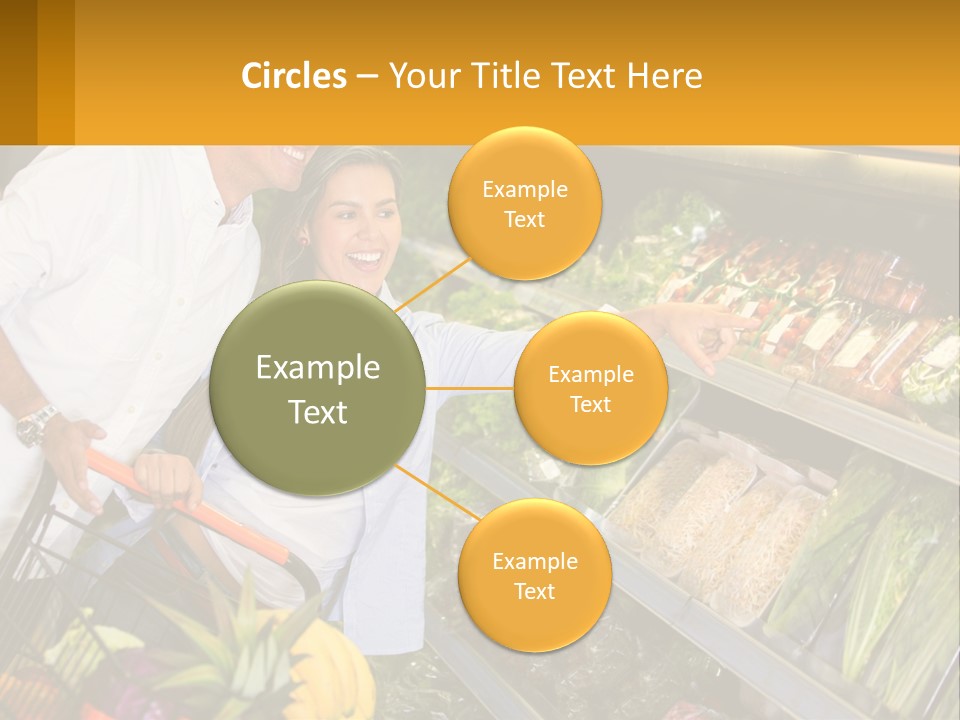 Circles – Your Title Text Here

Example Text

Example Text

Example Text

Example Text